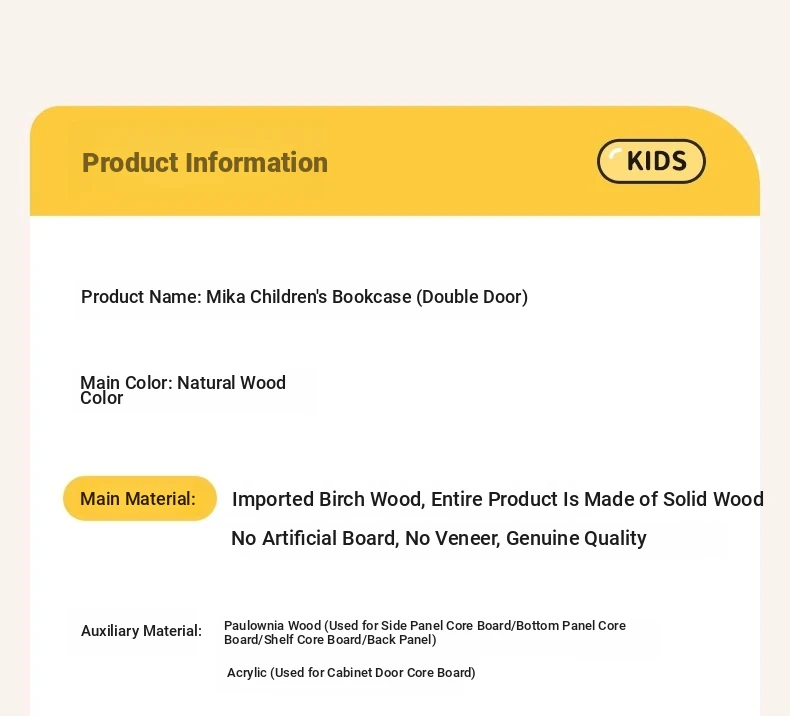 Product Information

KIDS

Product Name: Mika Children's Bookcase (Double Door)

Main Color: Natural Wood Color

Main Material:

Imported Birch Wood, Entire Product Is Made of Solid Wood

No Artificial Board, No Veneer, Genuine Quality

Auxiliary Material:

Paulownia Wood (Used for Side Panel Core Board/Bottom Panel Core Board/Shelf Core Board/Back Panel)

Acrylic (Used for Cabinet Door Core Board)